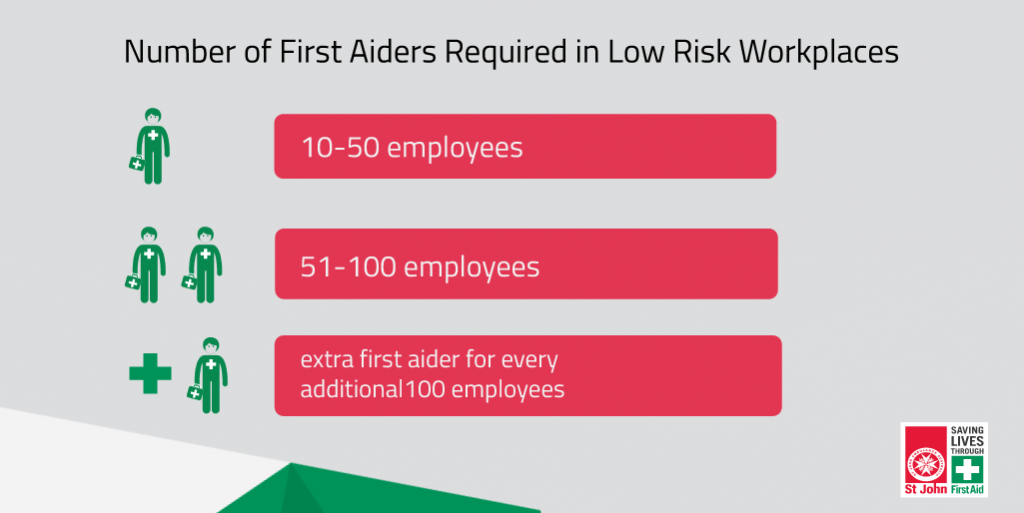 Number of First Aiders Required in Low Risk Workplaces

10-50 employees

51-100 employees

extra first aider for every additional100 employees

SAVING LIVES THROUGH

St John FirstAid